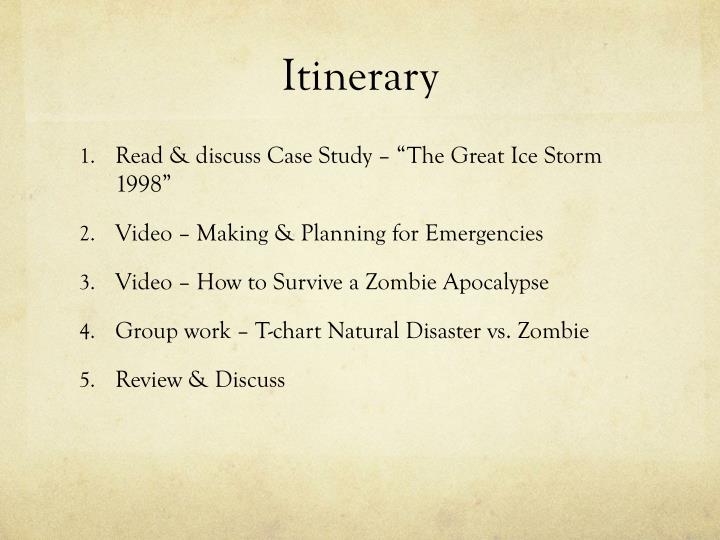 Itinerary

1. Read & discuss Case Study – “The Great Ice Storm 1998”
2. Video – Making & Planning for Emergencies
3. Video – How to Survive a Zombie Apocalypse
4. Group work – T-chart Natural Disaster vs. Zombie
5. Review & Discuss